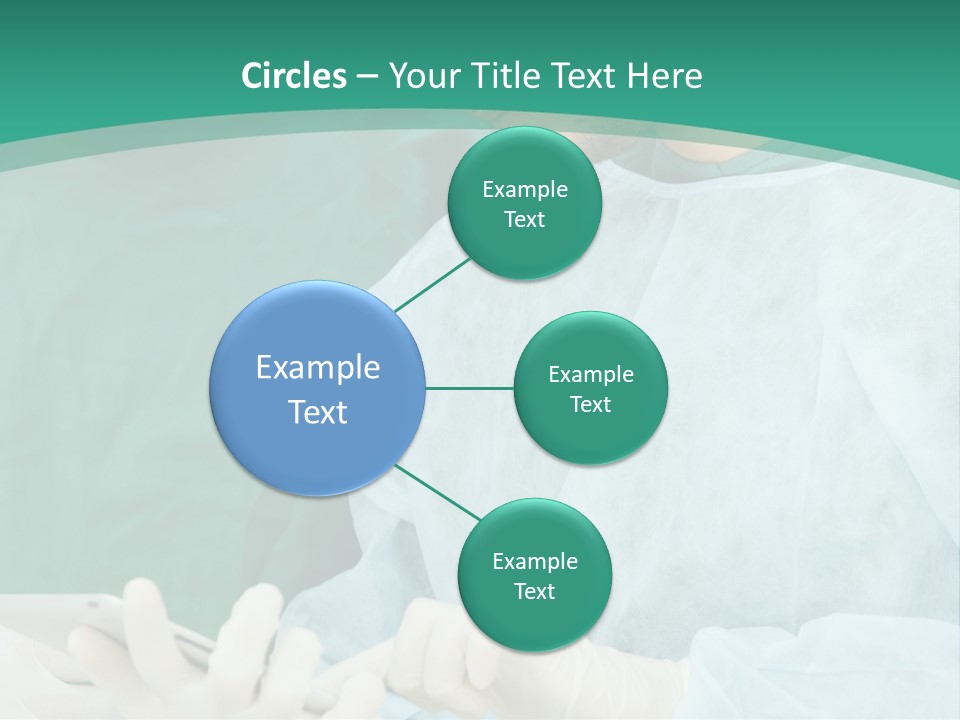 Circles – Your Title Text Here

Example Text

Example Text

Example Text

Example Text